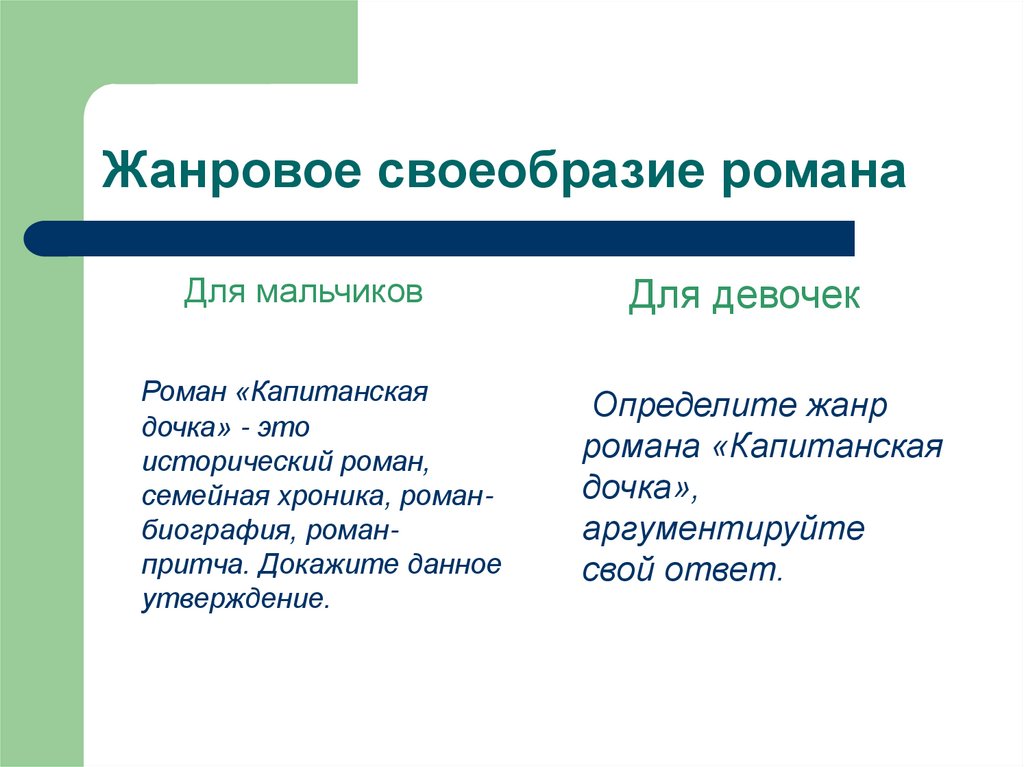 Жанровое своеобразие романа

Для мальчиков

Роман «Капитанская дочка» - это исторический роман, семейная хроника, роман-биография, роман-притча. Докажите данное утверждение.

Для девочек

Определите жанр романа «Капитанская дочка», аргументируйте свой ответ.